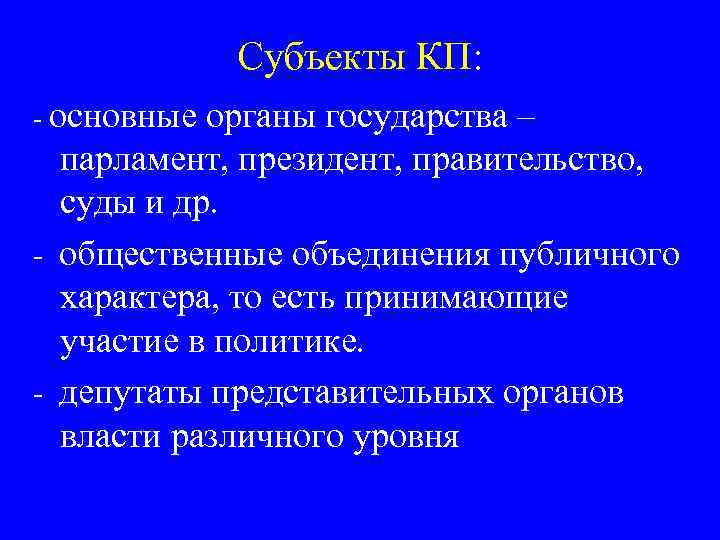 Субъекты КП:

- основные органы государства – парламент, президент, правительство, суды и др.

- общественные объединения публичного характера, то есть принимающие участие в политике.

- депутаты представительных органов власти различного уровня